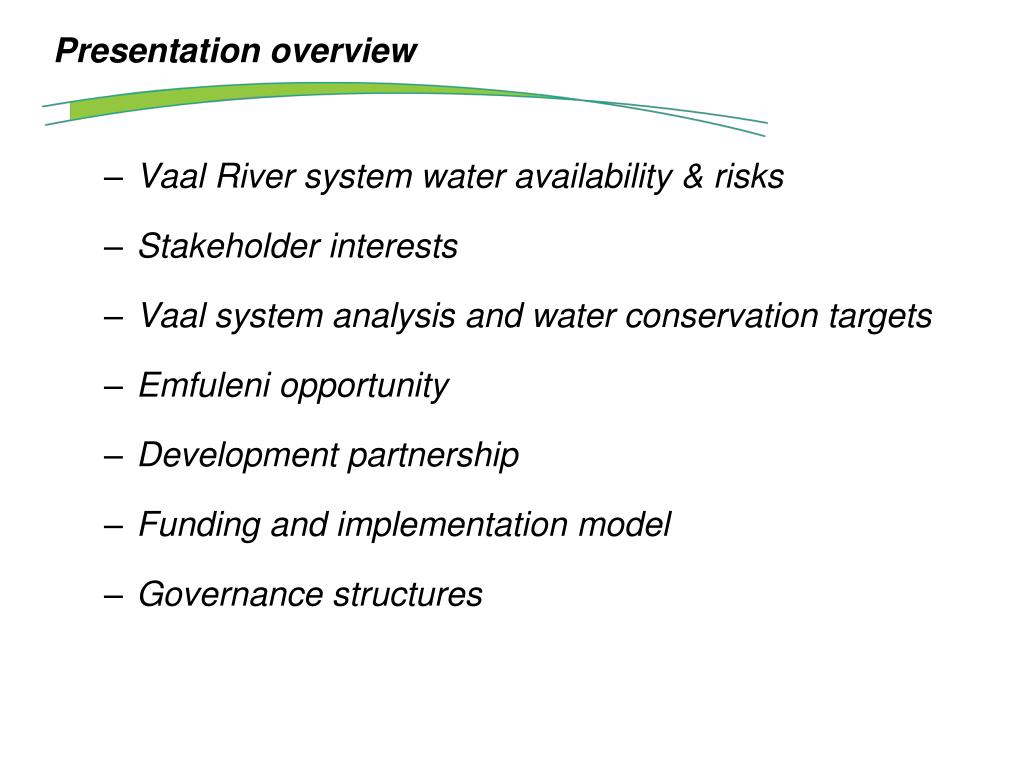 Presentation overview

– Vaal River system water availability & risks

– Stakeholder interests

– Vaal system analysis and water conservation targets

– Emfuleni opportunity

– Development partnership

– Funding and implementation model

– Governance structures